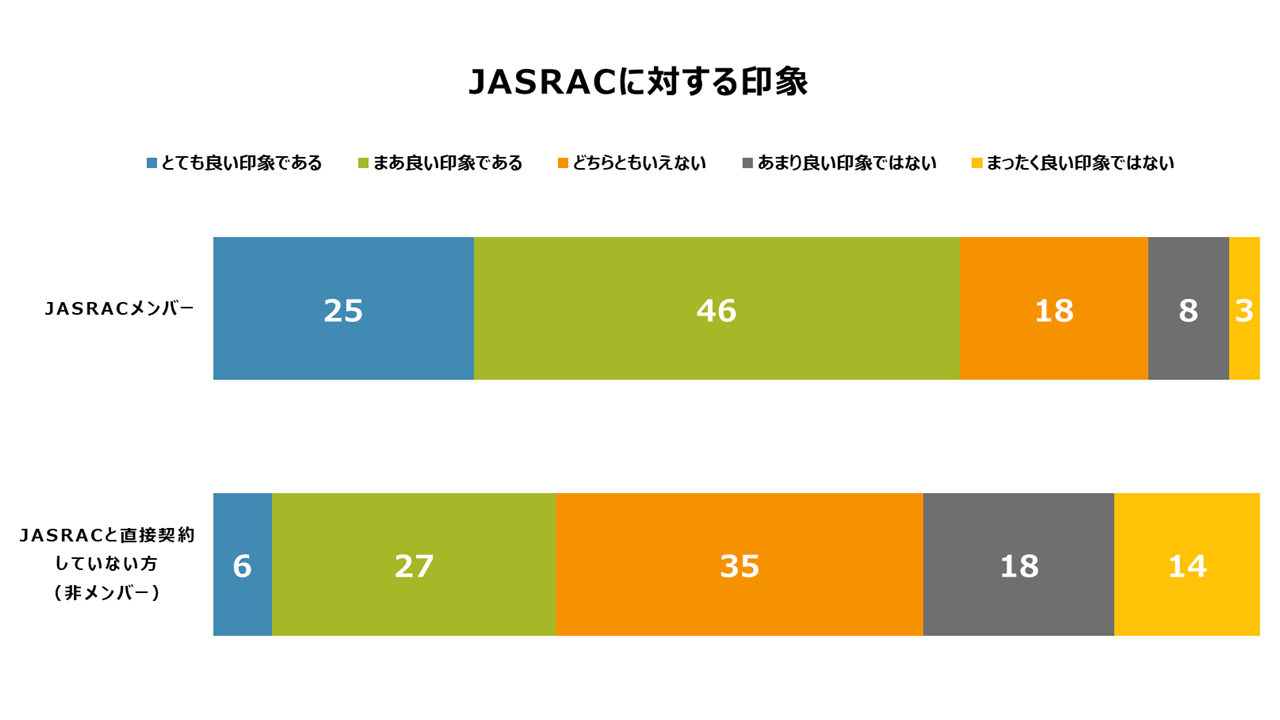 JASRACに対する印象

とても良い印象である　まあ良い印象である　どちらともいえない　あまり良い印象ではない　まったく良い印象ではない

JASRACメンバー
25　46　18　8　3

JASRACと直接契約していない方（非メンバー）
6　27　35　18　14